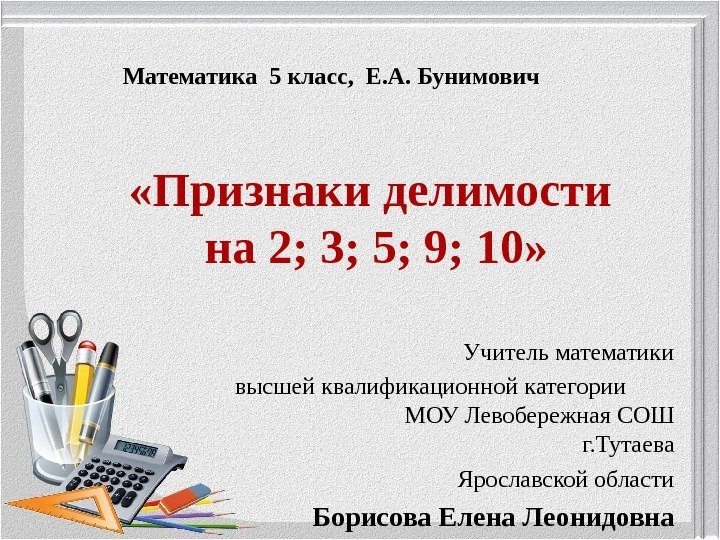 Математика 5 класс, Е.А. Бунимович

«Признаки делимости на 2; 3; 5; 9; 10»

Учитель математики
высшей квалификационной категории
МОУ Левобережная СОШ
г.Тутаева
Ярославской области

Борисова Елена Леонидовна